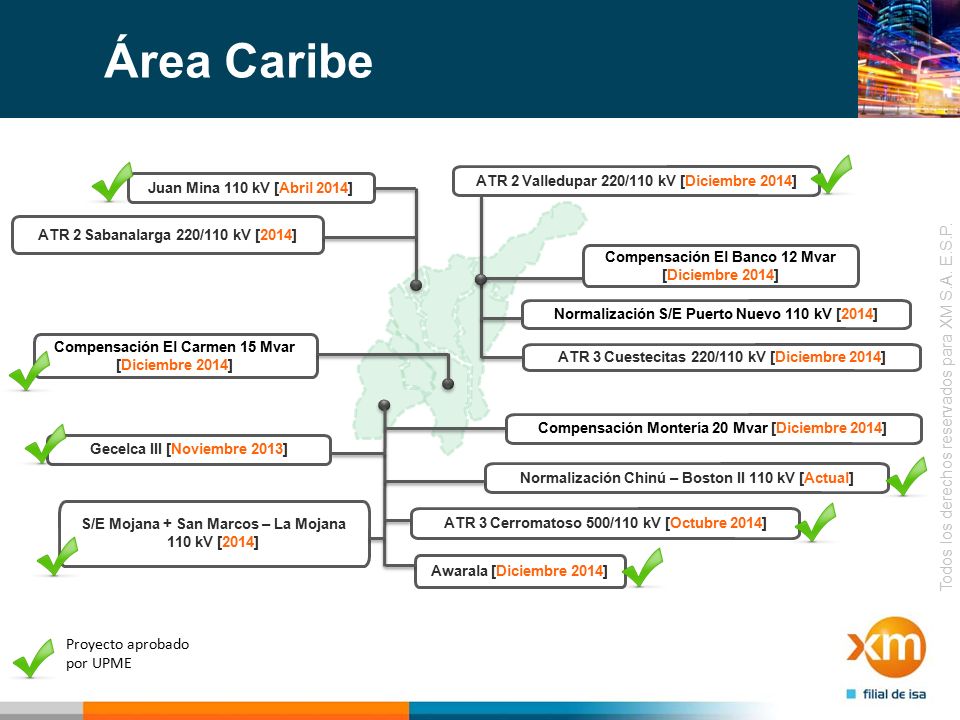 Área Caribe

Juan Mina 110 kV [Abril 2014]

ATR 2 Sabanalarga 220/110 kV [2014]

Compensación El Carmen 15 Mvar [Diciembre 2014]

Gecelca III [Noviembre 2013]

S/E Mojana + San Marcos – La Mojana 110 kV [2014]

ATR 2 Valledupar 220/110 kV [Diciembre 2014]

Compensación El Banco 12 Mvar [Diciembre 2014]

Normalización S/E Puerto Nuevo 110 kV [2014]

ATR 3 Cuestecitas 220/110 kV [Diciembre 2014]

Compensación Montería 20 Mvar [Diciembre 2014]

Normalización Chinú – Boston II 110 kV [Actual]

ATR 3 Cerromatoso 500/110 kV [Octubre 2014]

Awarala [Diciembre 2014]

Proyecto aprobado por UPME

Todos los derechos reservados para XM S.A. E.S.P.

xm
filial de isa